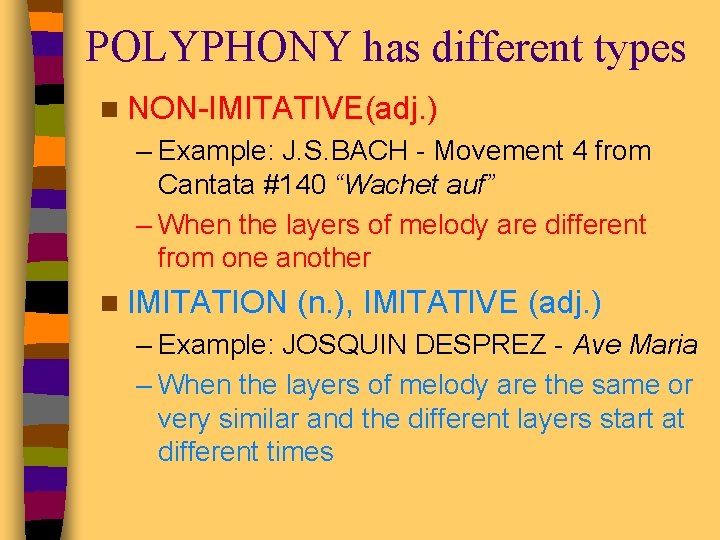 POLYPHONY has different types

NON-IMITATIVE(adj.)

– Example: J.S.BACH - Movement 4 from Cantata #140 “Wachet auf”

– When the layers of melody are different from one another

IMITATION (n.), IMITATIVE (adj.)

– Example: JOSQUIN DESPREZ - Ave Maria

– When the layers of melody are the same or very similar and the different layers start at different times